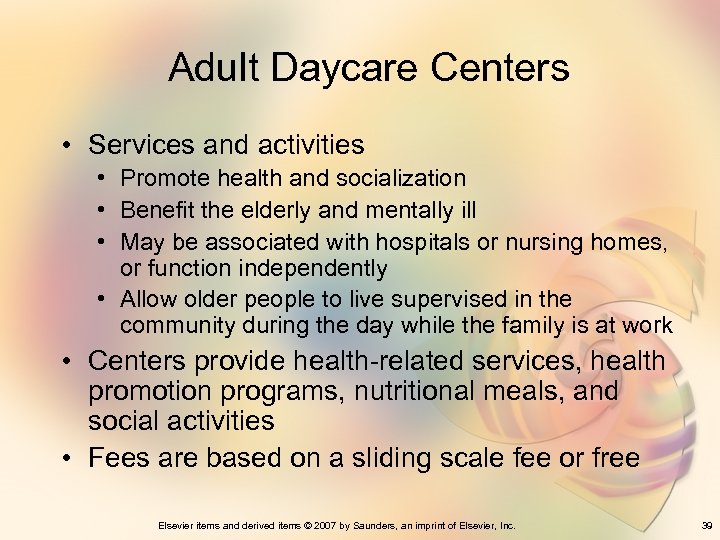 Adult Daycare Centers

• Services and activities
  • Promote health and socialization
  • Benefit the elderly and mentally ill
  • May be associated with hospitals or nursing homes, or function independently
  • Allow older people to live supervised in the community during the day while the family is at work
• Centers provide health-related services, health promotion programs, nutritional meals, and social activities
• Fees are based on a sliding scale fee or free

Elsevier items and derived items © 2007 by Saunders, an imprint of Elsevier, Inc.

39